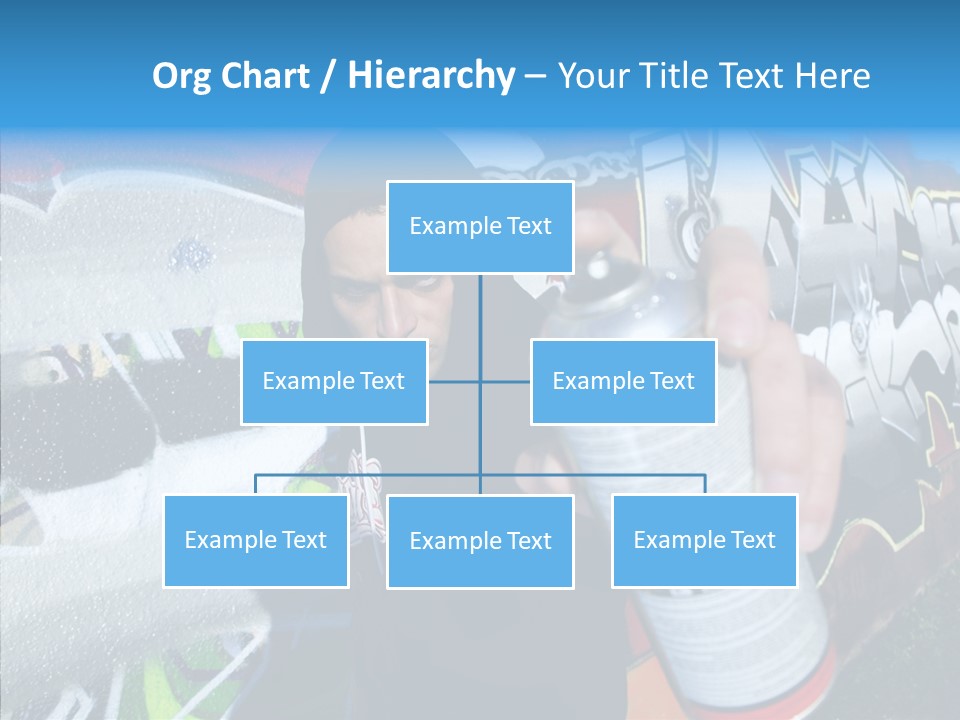 Org Chart / Hierarchy – Your Title Text Here

Example Text

Example Text

Example Text

Example Text

Example Text

Example Text